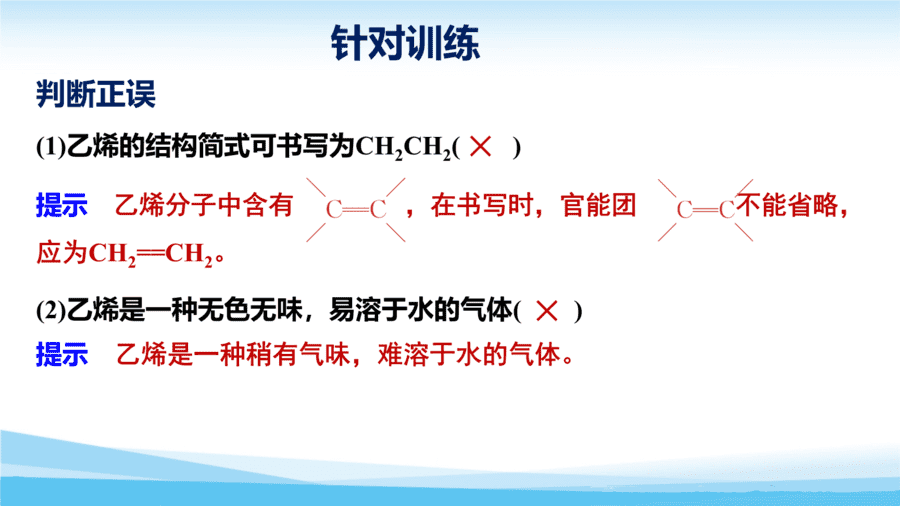 针对训练

判断正误

(1)乙烯的结构简式可书写为$CH_2CH_2$( × )

提示　乙烯分子中含有 $C=C$ ，在书写时，官能团 $C=C$ 不能省略，应为$CH_2=CH_2$。

(2)乙烯是一种无色无味，易溶于水的气体( × )

提示　乙烯是一种稍有气味，难溶于水的气体。